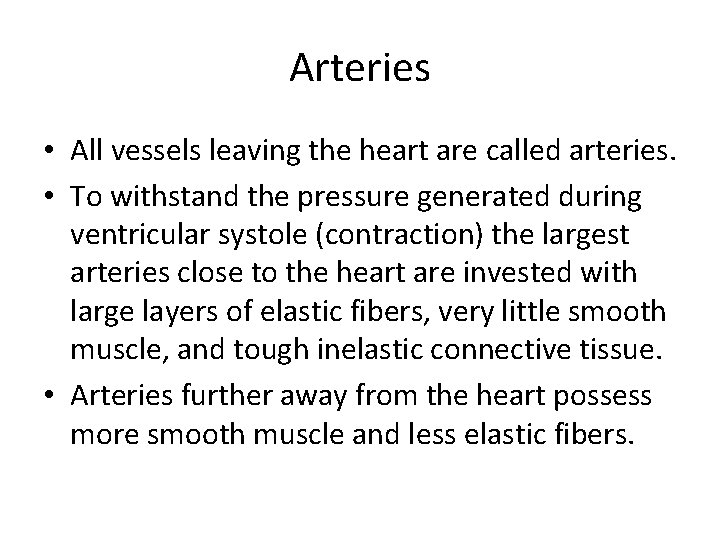 Arteries

• All vessels leaving the heart are called arteries.

• To withstand the pressure generated during ventricular systole (contraction) the largest arteries close to the heart are invested with large layers of elastic fibers, very little smooth muscle, and tough inelastic connective tissue.

• Arteries further away from the heart possess more smooth muscle and less elastic fibers.